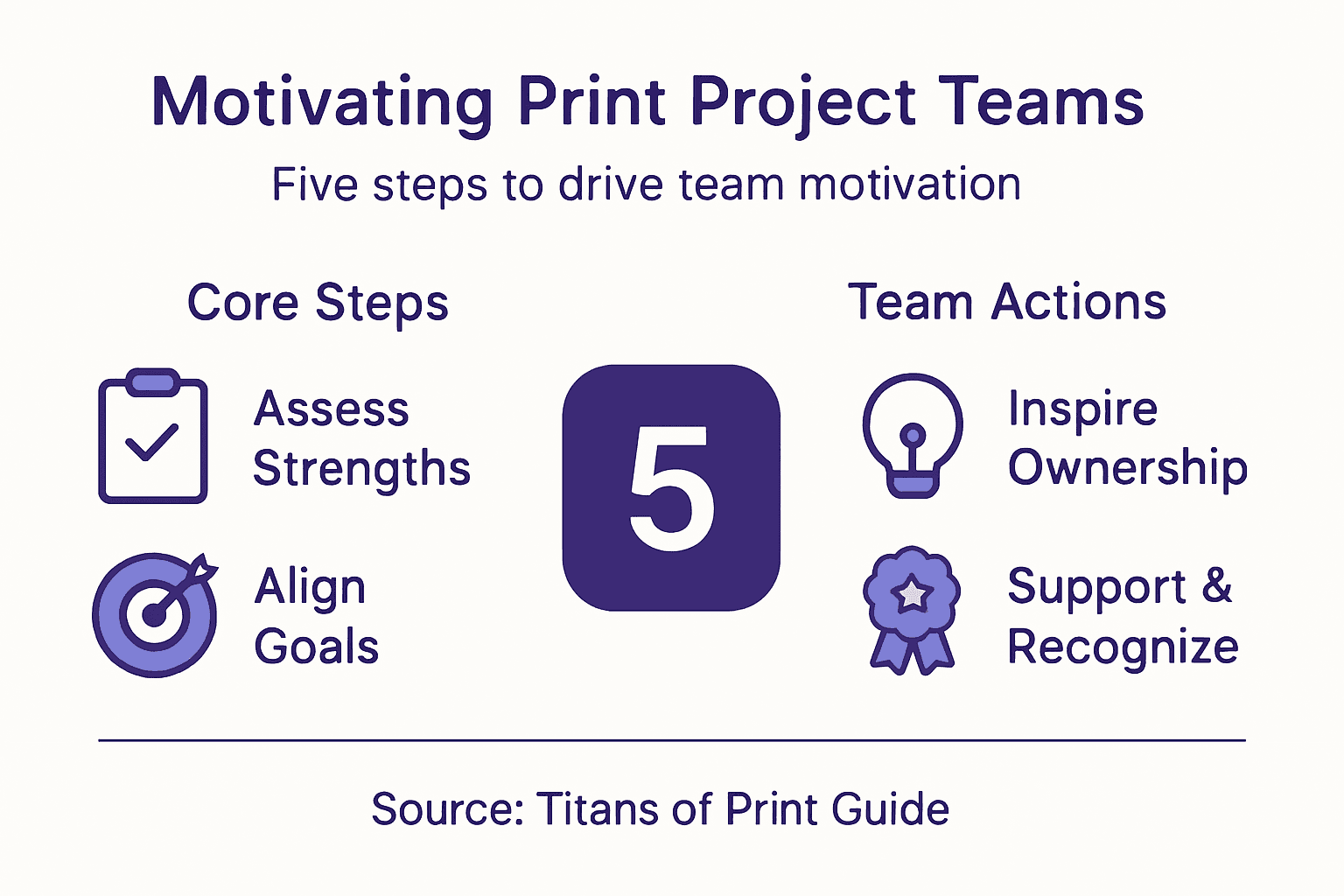 Motivating Print Project Teams

Five steps to drive team motivation

Core Steps

Assess Strengths

Align Goals

5

Team Actions

Inspire Ownership

Support & Recognize

Source: Titans of Print Guide